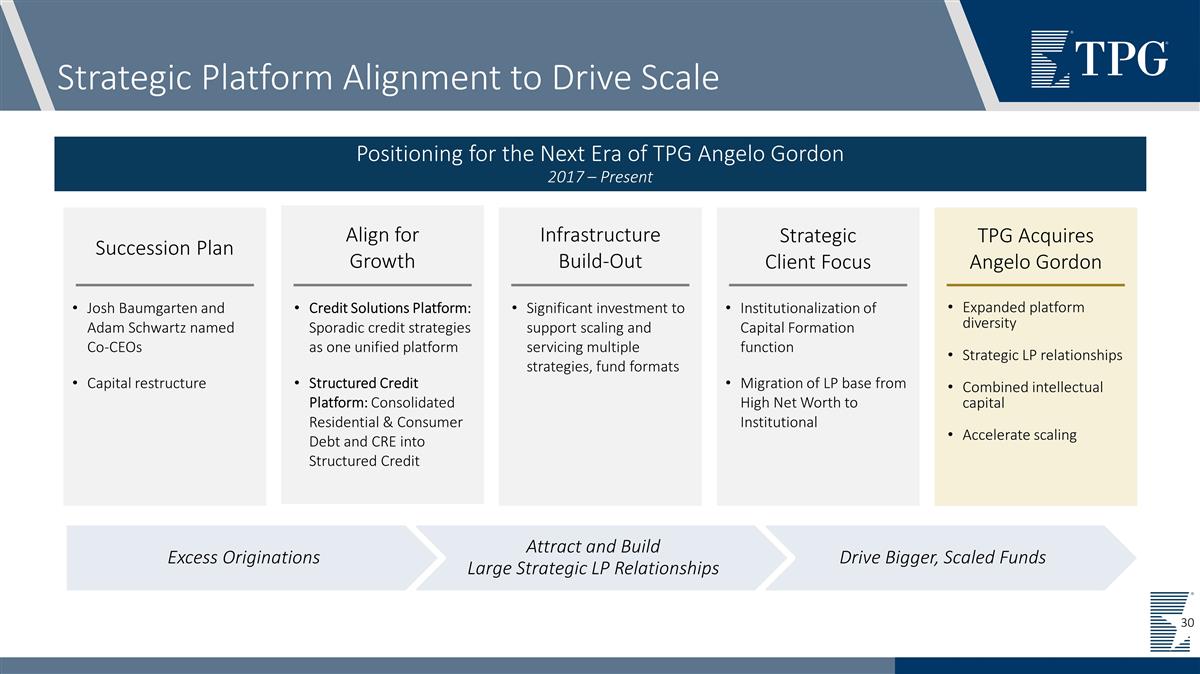 Strategic Platform Alignment to Drive Scale

TPG

Positioning for the Next Era of TPG Angelo Gordon
2017 – Present

Succession Plan

• Josh Baumgarten and Adam Schwartz named Co-CEOs
• Capital restructure

Align for Growth

• Credit Solutions Platform: Sporadic credit strategies as one unified platform
• Structured Credit Platform: Consolidated Residential & Consumer Debt and CRE into Structured Credit

Infrastructure Build-Out

• Significant investment to support scaling and servicing multiple strategies, fund formats

Strategic Client Focus

• Institutionalization of Capital Formation function
• Migration of LP base from High Net Worth to Institutional

TPG Acquires Angelo Gordon

• Expanded platform diversity
• Strategic LP relationships
• Combined intellectual capital
• Accelerate scaling

Excess Originations

Attract and Build Large Strategic LP Relationships

Drive Bigger, Scaled Funds

30